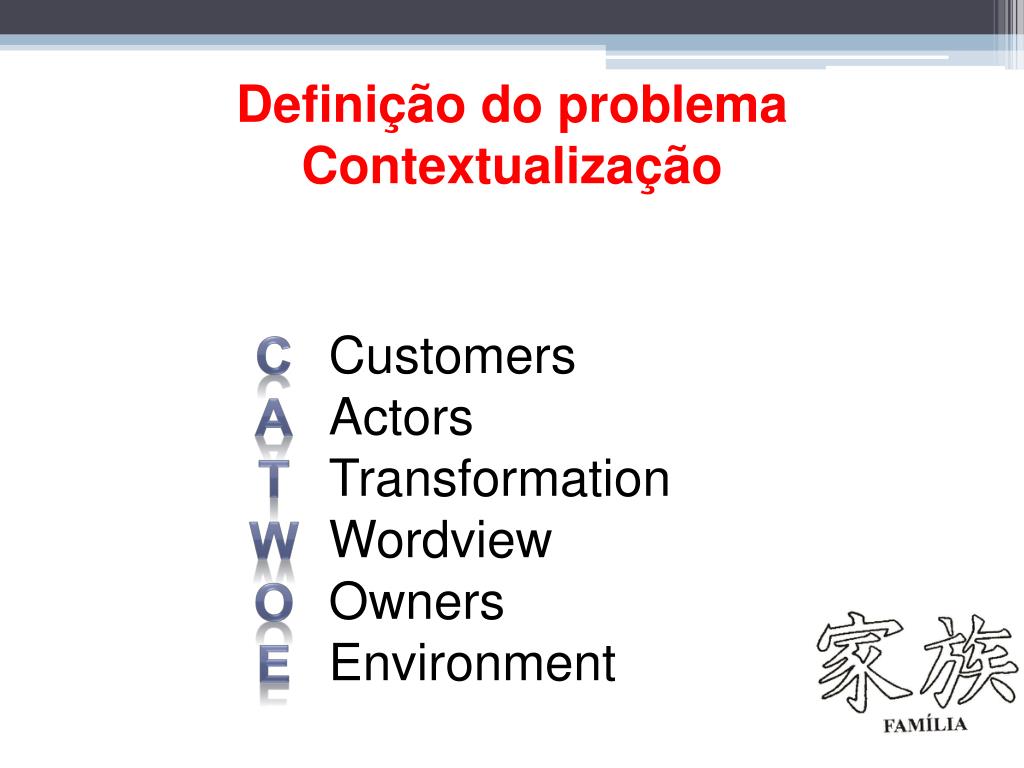 Definição do problema
Contextualização

C Customers
A Actors
T Transformation
W Wordview
O Owners
E Environment

家族
FAMÍLIA